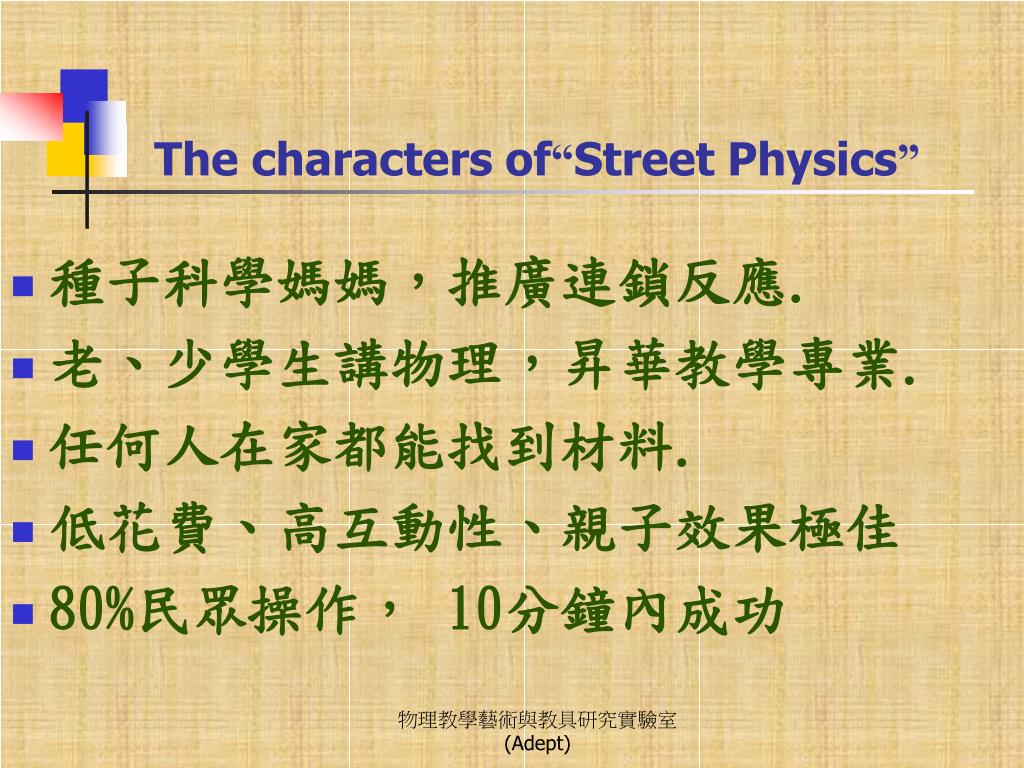 The characters of“Street Physics”

種子科學媽媽，推廣連鎖反應.

老、少學生講物理，昇華教學專業.

任何人在家都能找到材料.

低花費、高互動性、親子效果極佳

80%民眾操作， 10分鐘內成功

物理教學藝術與教具研究實驗室 (Adept)